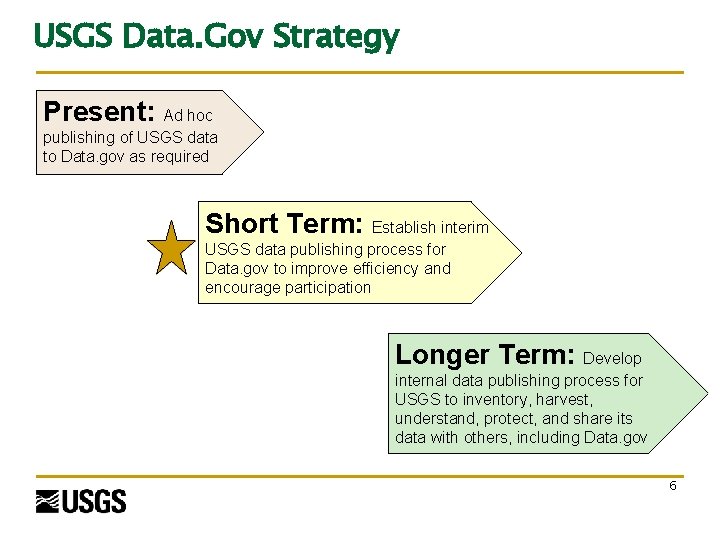 USGS Data.Gov Strategy

Present: Ad hoc publishing of USGS data to Data.gov as required

Short Term: Establish interim USGS data publishing process for Data.gov to improve efficiency and encourage participation

Longer Term: Develop internal data publishing process for USGS to inventory, harvest, understand, protect, and share its data with others, including Data.gov

USGS

6